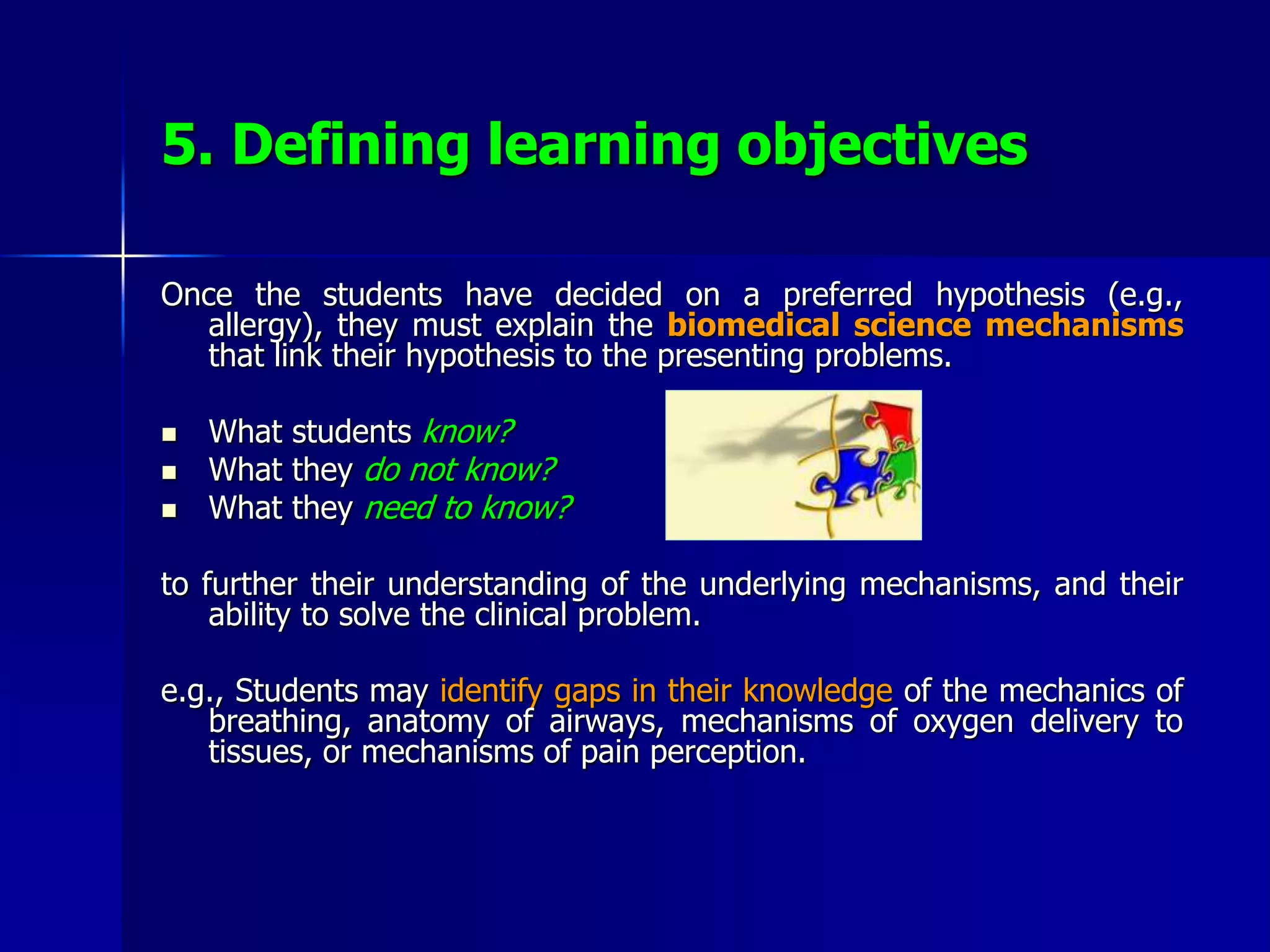 5. Defining learning objectives

Once the students have decided on a preferred hypothesis (e.g., allergy), they must explain the biomedical science mechanisms that link their hypothesis to the presenting problems.

- What students know?
- What they do not know?
- What they need to know?

to further their understanding of the underlying mechanisms, and their ability to solve the clinical problem.

e.g., Students may identify gaps in their knowledge of the mechanics of breathing, anatomy of airways, mechanisms of oxygen delivery to tissues, or mechanisms of pain perception.